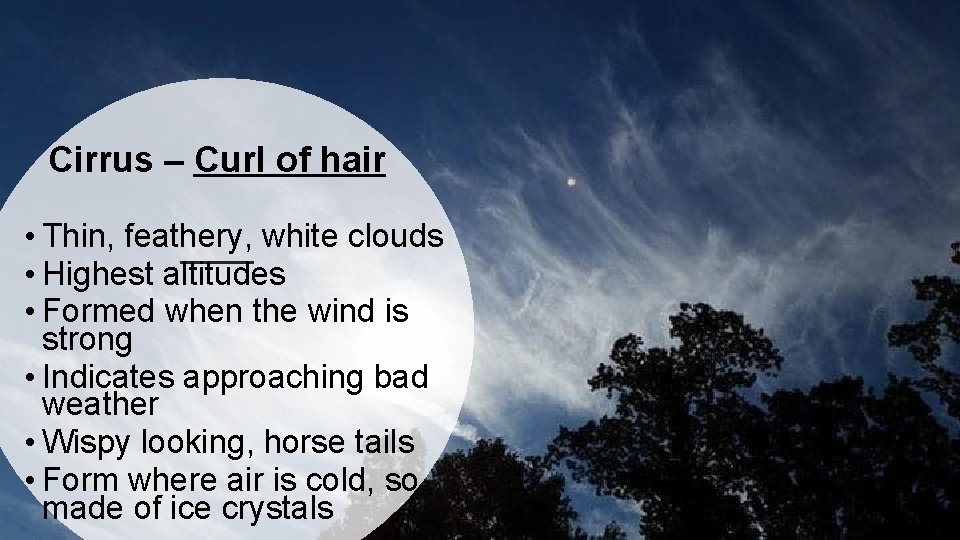 Cirrus – Curl of hair

• Thin, feathery, white clouds
• Highest altitudes
• Formed when the wind is strong
• Indicates approaching bad weather
• Wispy looking, horse tails
• Form where air is cold, so made of ice crystals